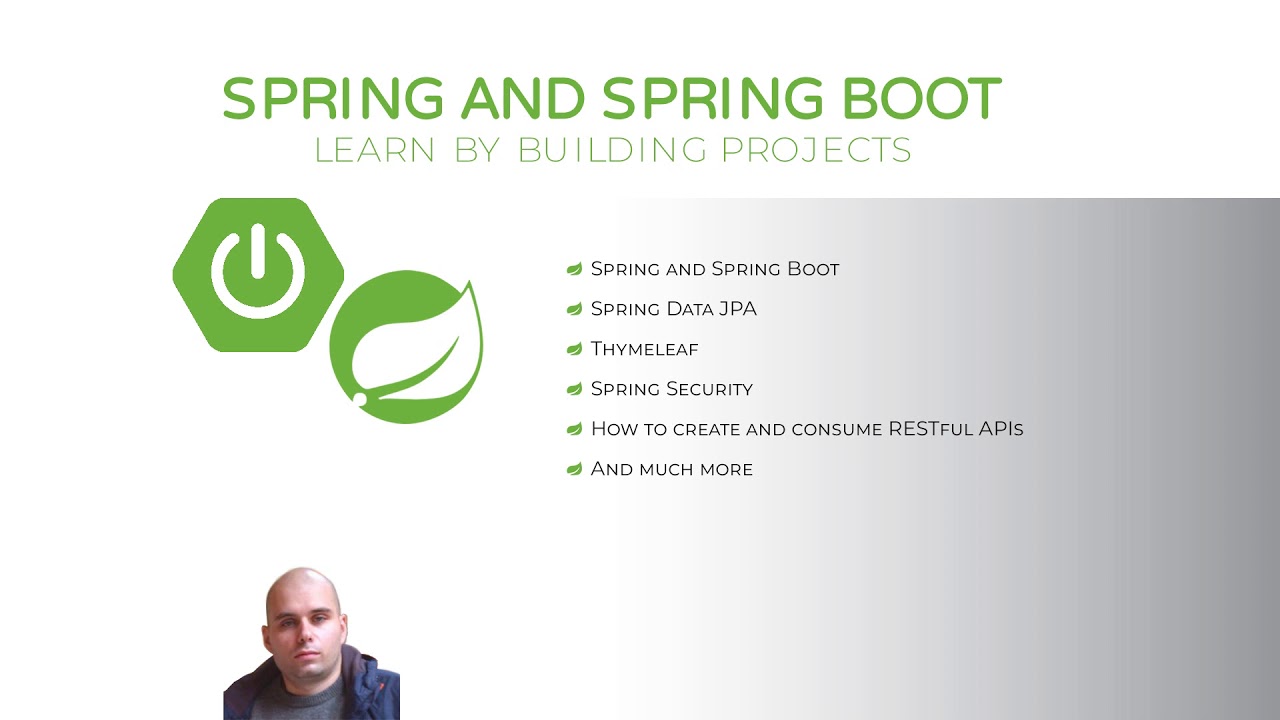 SPRING AND SPRING BOOT
LEARN BY BUILDING PROJECTS

Spring and Spring Boot
Spring Data JPA
Thymeleaf
Spring Security
How to create and consume RESTful APIs
And much more